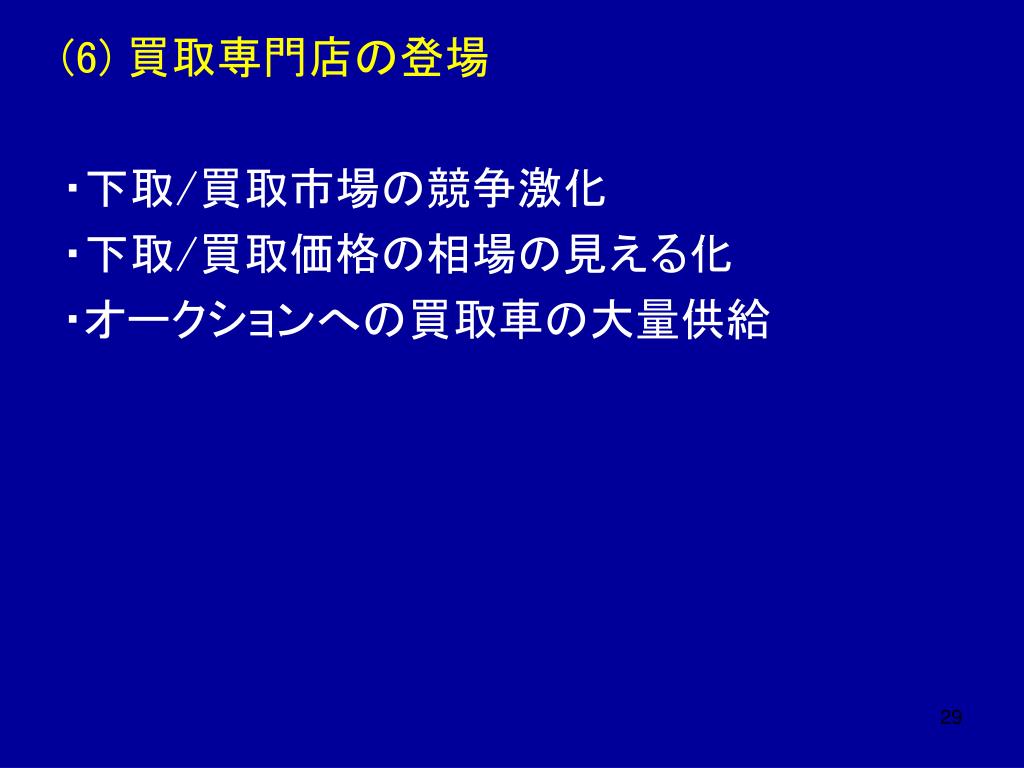 (6) 買取専門店の登場

・下取/買取市場の競争激化
・下取/買取価格の相場の見える化
・オークションへの買取車の大量供給

29